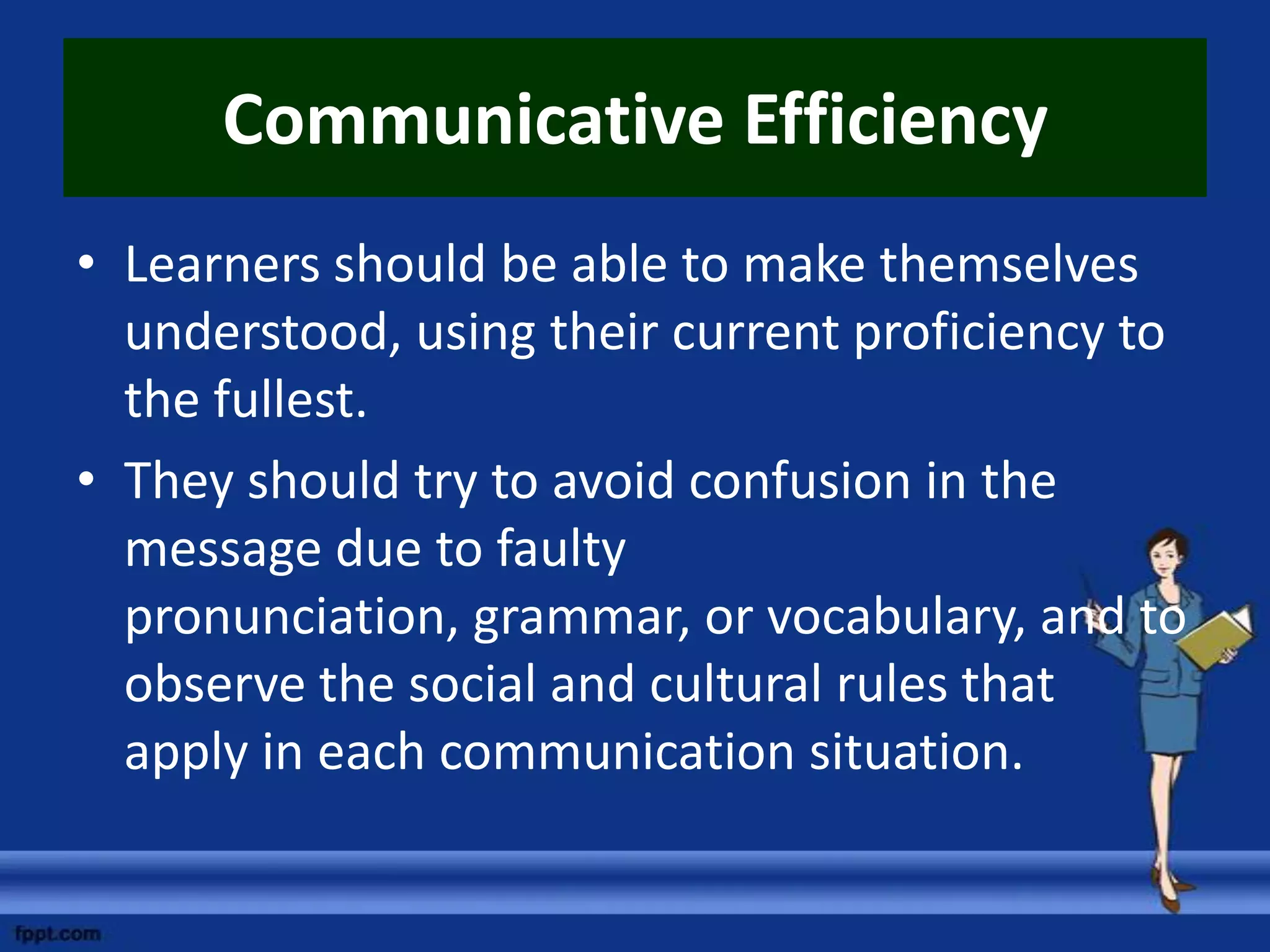 Communicative Efficiency

• Learners should be able to make themselves understood, using their current proficiency to the fullest.

• They should try to avoid confusion in the message due to faulty pronunciation, grammar, or vocabulary, and to observe the social and cultural rules that apply in each communication situation.

fppt.com